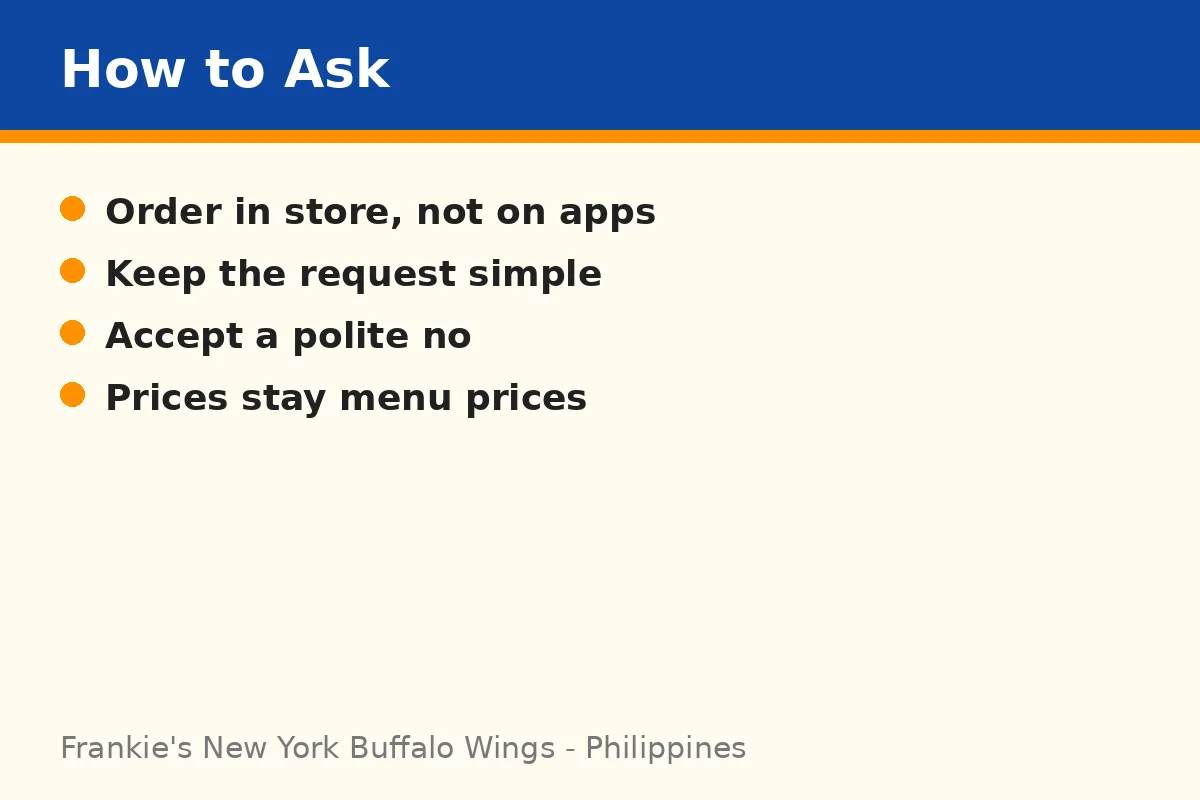 How to Ask

• Order in store, not on apps
• Keep the request simple
• Accept a polite no
• Prices stay menu prices

Frankie's New York Buffalo Wings - Philippines